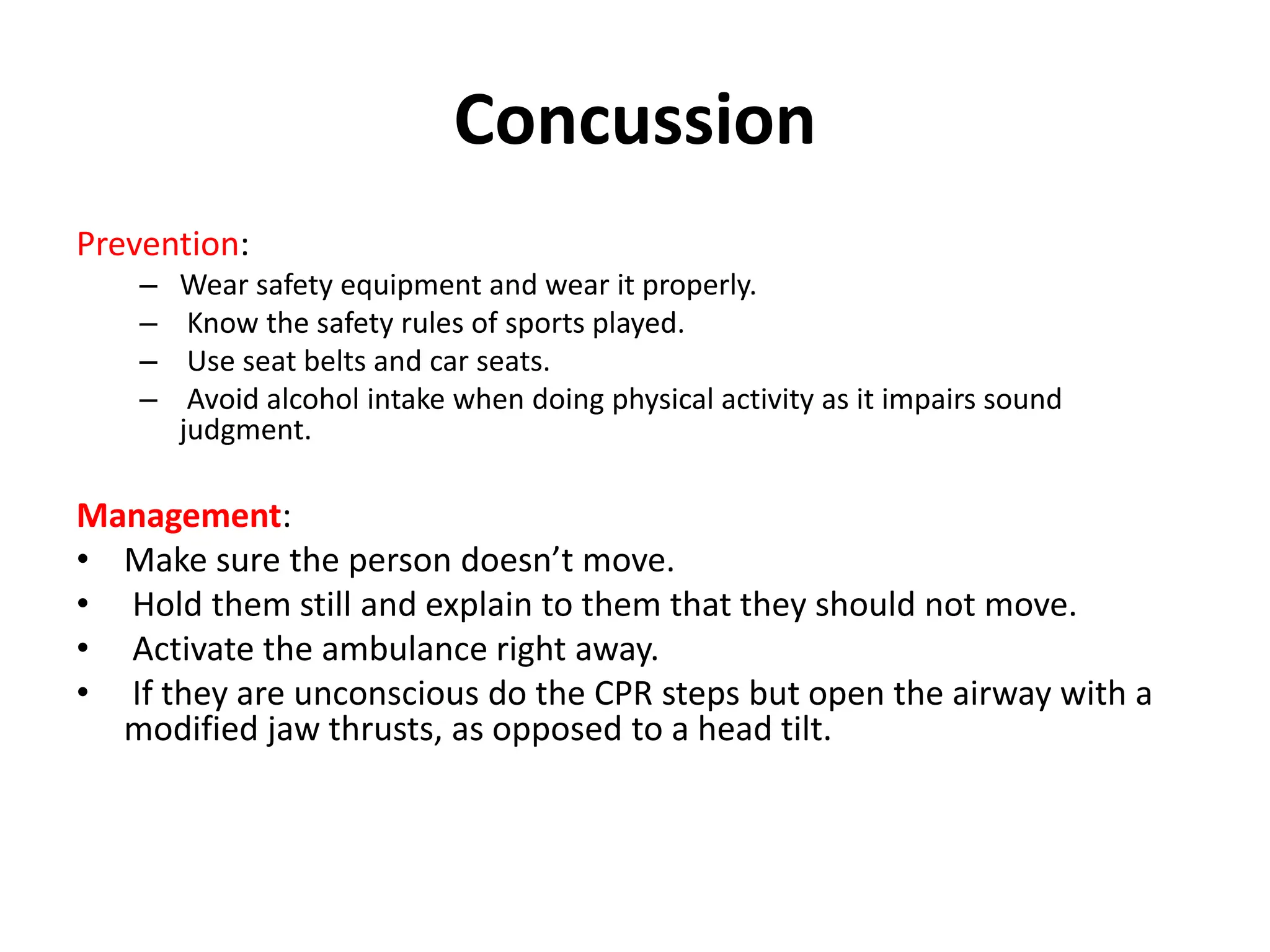 Concussion

Prevention:
– Wear safety equipment and wear it properly.
– Know the safety rules of sports played.
– Use seat belts and car seats.
– Avoid alcohol intake when doing physical activity as it impairs sound judgment.

Management:
• Make sure the person doesn’t move.
• Hold them still and explain to them that they should not move.
• Activate the ambulance right away.
• If they are unconscious do the CPR steps but open the airway with a modified jaw thrusts, as opposed to a head tilt.